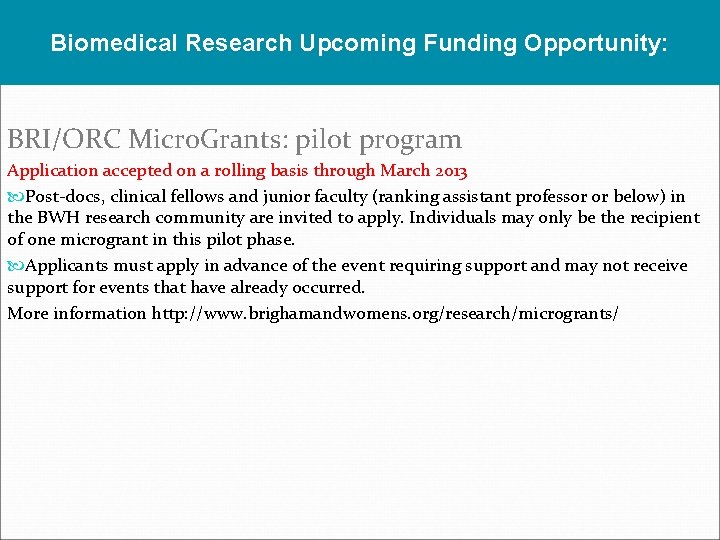 Biomedical Research Upcoming Funding Opportunity:

BRI/ORC MicroGrants: pilot program

Application accepted on a rolling basis through March 2013

Post-docs, clinical fellows and junior faculty (ranking assistant professor or below) in the BWH research community are invited to apply. Individuals may only be the recipient of one microgrant in this pilot phase.

Applicants must apply in advance of the event requiring support and may not receive support for events that have already occurred.

More information http://www.brighamandwomens.org/research/microgrants/